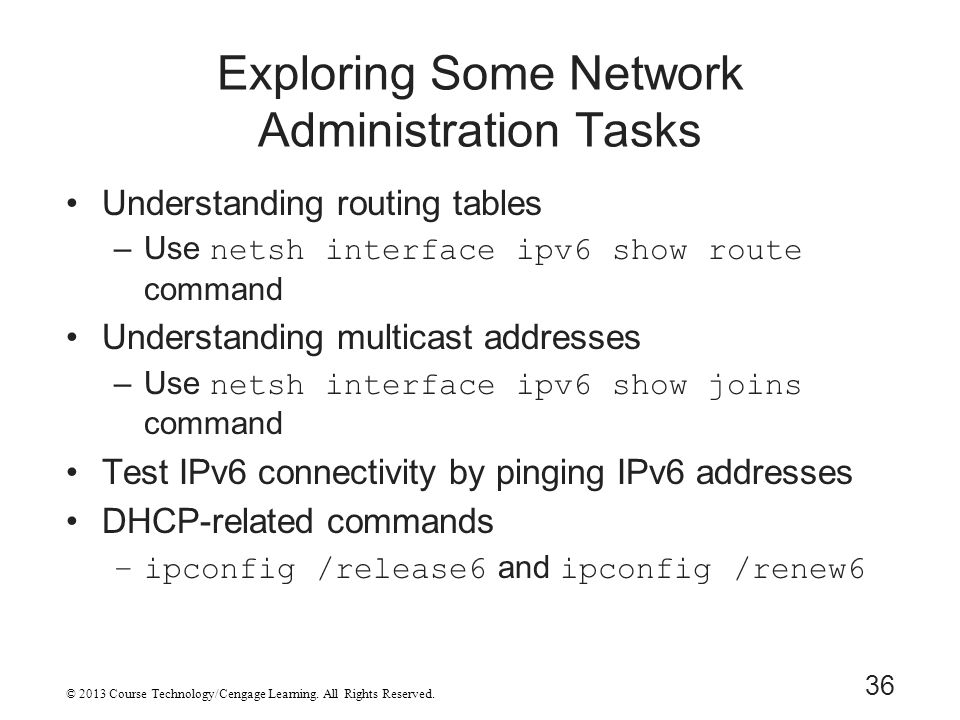 Exploring Some Network Administration Tasks

• Understanding routing tables
– Use netsh interface ipv6 show route command
• Understanding multicast addresses
– Use netsh interface ipv6 show joins command
• Test IPv6 connectivity by pinging IPv6 addresses
• DHCP-related commands
– ipconfig /release6 and ipconfig /renew6

© 2013 Course Technology/Cengage Learning. All Rights Reserved.

36